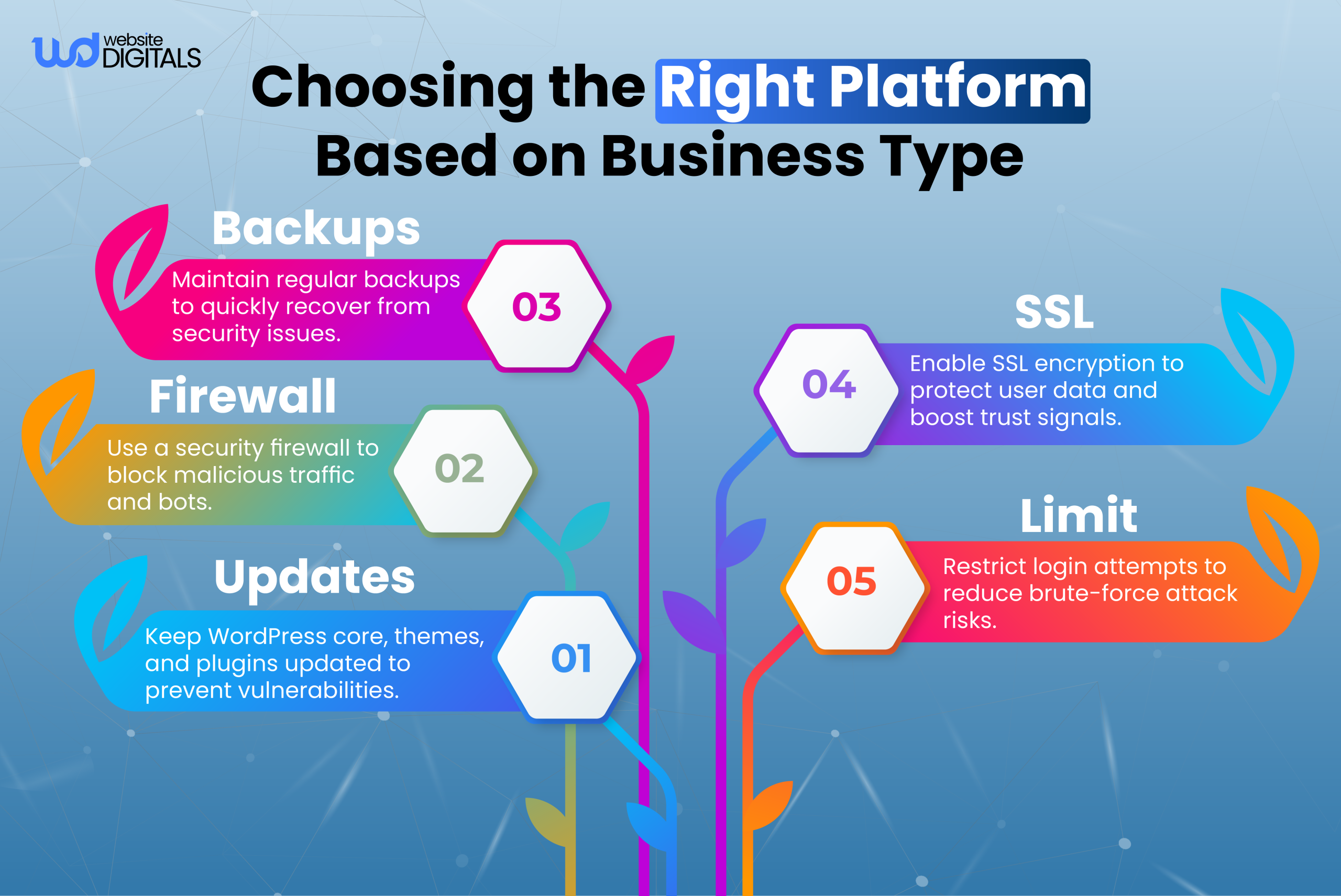 wd website DIGITALS

Choosing the Right Platform Based on Business Type

Backups
Maintain regular backups to quickly recover from security issues.
03

Firewall
Use a security firewall to block malicious traffic and bots.
02

Updates
Keep WordPress core, themes, and plugins updated to prevent vulnerabilities.
01

SSL
04
Enable SSL encryption to protect user data and boost trust signals.

Limit
05
Restrict login attempts to reduce brute-force attack risks.